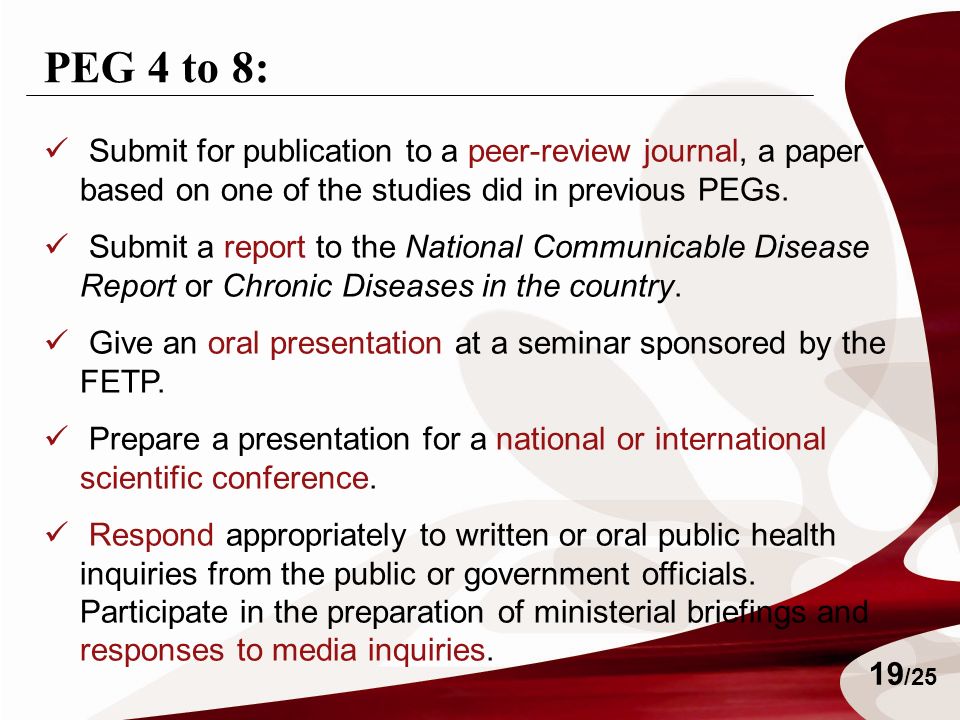 PEG 4 to 8:

✓ Submit for publication to a peer-review journal, a paper based on one of the studies did in previous PEGs.

✓ Submit a report to the National Communicable Disease Report or Chronic Diseases in the country.

✓ Give an oral presentation at a seminar sponsored by the FETP.

✓ Prepare a presentation for a national or international scientific conference.

✓ Respond appropriately to written or oral public health inquiries from the public or government officials. Participate in the preparation of ministerial briefings and responses to media inquiries.

19/25